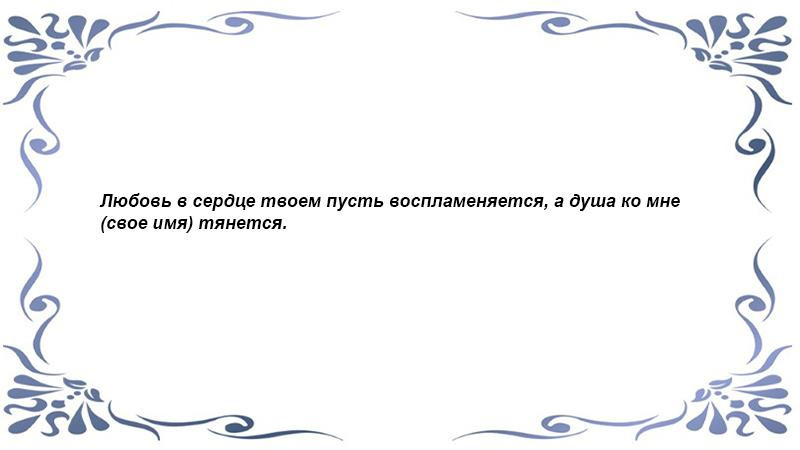 Любовь в сердце твоем пусть воспламеняется, а душа ко мне (свое имя) тянется.